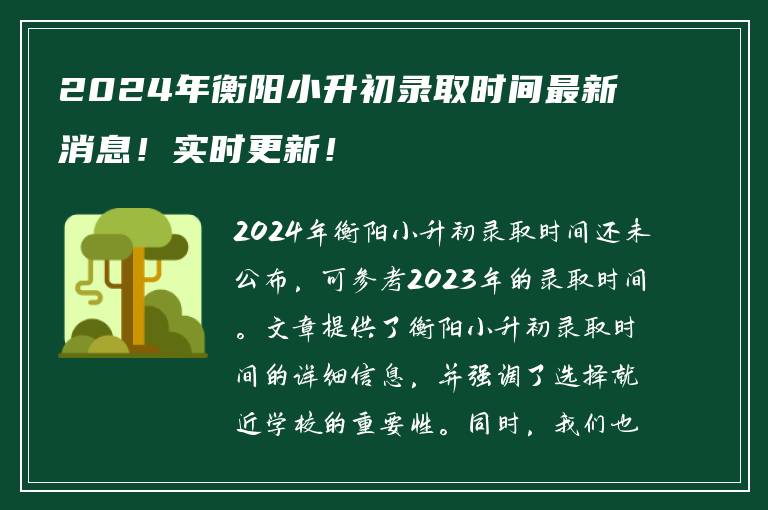 2024年衡阳小升初录取时间最新消息！实时更新！

2024年衡阳小升初录取时间还未公布，可参考2023年的录取时间。文章提供了衡阳小升初录取时间的详细信息，并强调了选择就近学校的重要性。同时，我们也